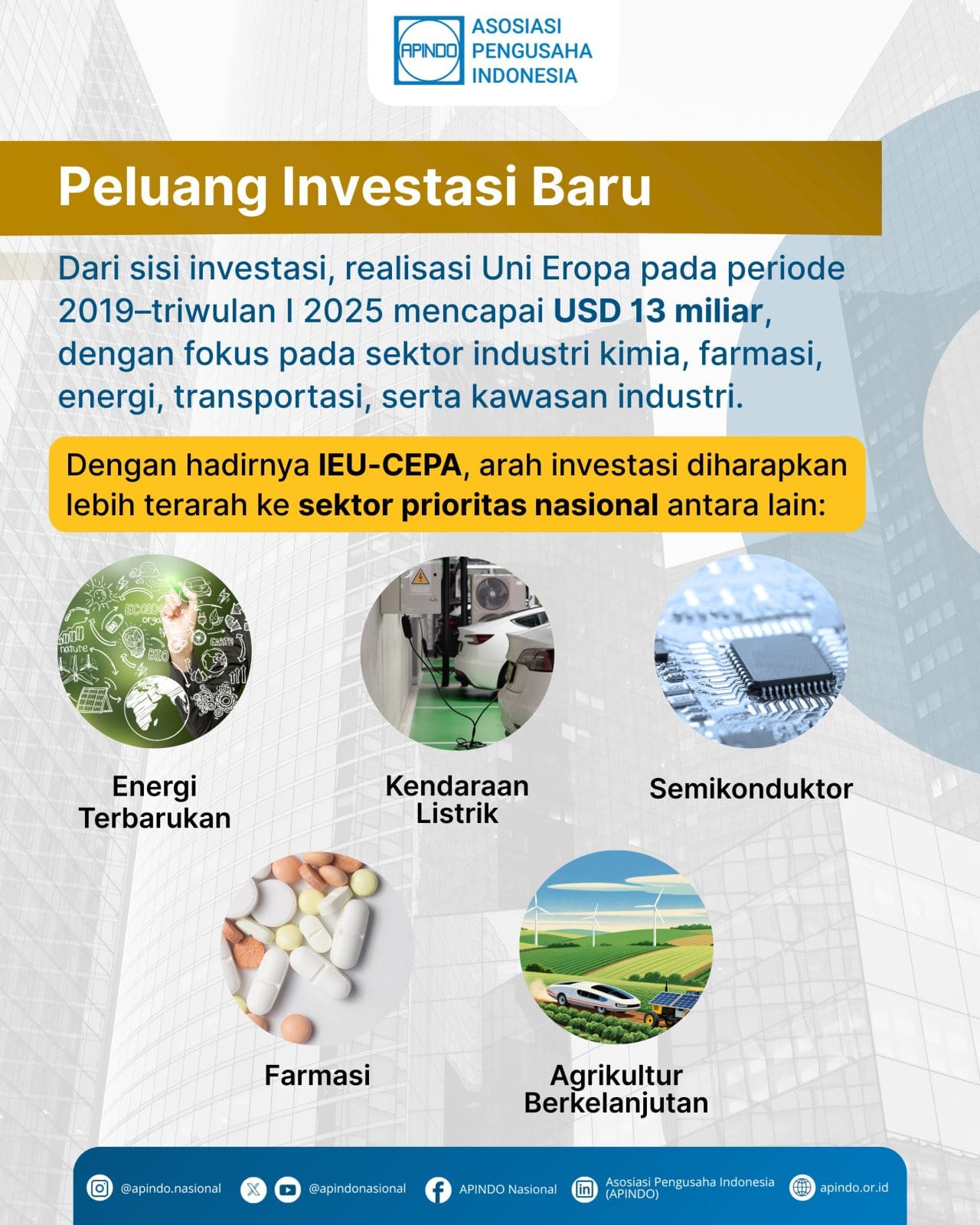 APINDO ASOSIASI PENGUSAHA INDONESIA

Peluang Investasi Baru

Dari sisi investasi, realisasi Uni Eropa pada periode 2019–triwulan I 2025 mencapai USD 13 miliar, dengan fokus pada sektor industri kimia, farmasi, energi, transportasi, serta kawasan industri.

Dengan hadirnya IEU-CEPA, arah investasi diharapkan lebih terarah ke sektor prioritas nasional antara lain:

Energi Terbarukan

Kendaraan Listrik

Semikonduktor

Farmasi

Agrikultur Berkelanjutan

@apindo.nasional @apindonasional APINDO Nasional Asosiasi Pengusaha Indonesia (APINDO) apindo.or.id